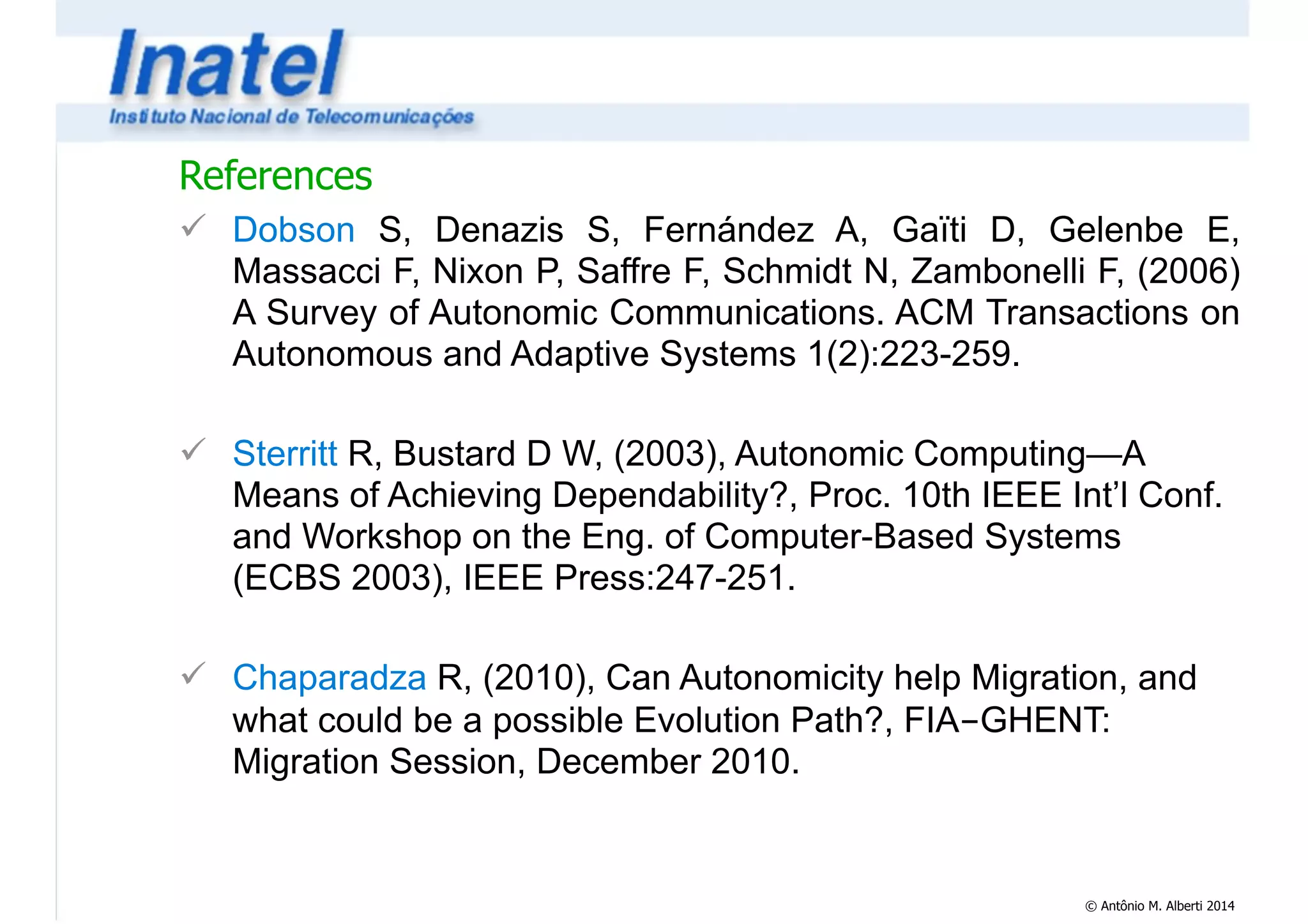 Inatel
Instituto Nacional de Telecomunicações

References

✓ Dobson S, Denazis S, Fernández A, Gaïti D, Gelenbe E, Massacci F, Nixon P, Saffre F, Schmidt N, Zambonelli F, (2006) A Survey of Autonomic Communications. ACM Transactions on Autonomous and Adaptive Systems 1(2):223-259.

✓ Sterritt R, Bustard D W, (2003), Autonomic Computing—A Means of Achieving Dependability?, Proc. 10th IEEE Int'l Conf. and Workshop on the Eng. of Computer-Based Systems (ECBS 2003), IEEE Press:247-251.

✓ Chaparadza R, (2010), Can Autonomicity help Migration, and what could be a possible Evolution Path?, FIA−GHENT: Migration Session, December 2010.

© Antônio M. Alberti 2014